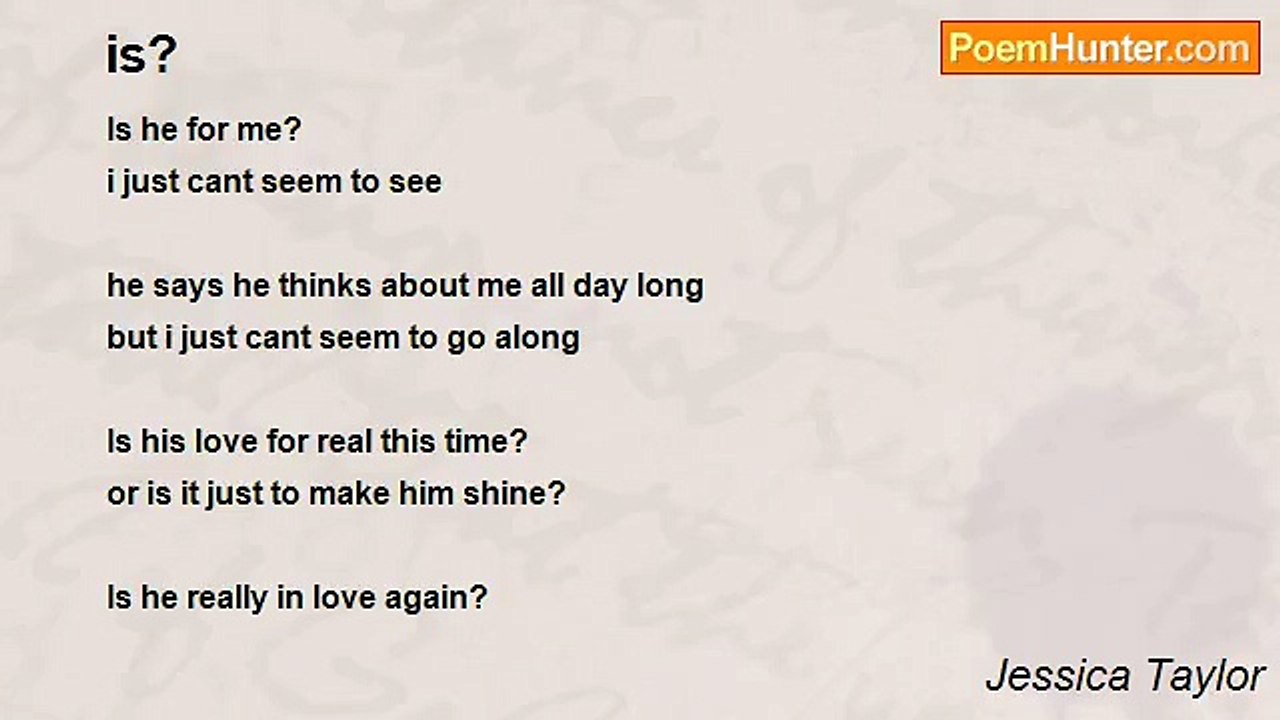 is?

PoemHunter.com

Is he for me?
i just cant seem to see

he says he thinks about me all day long
but i just cant seem to go along

Is his love for real this time?
or is it just to make him shine?

Is he really in love again?

Jessica Taylor